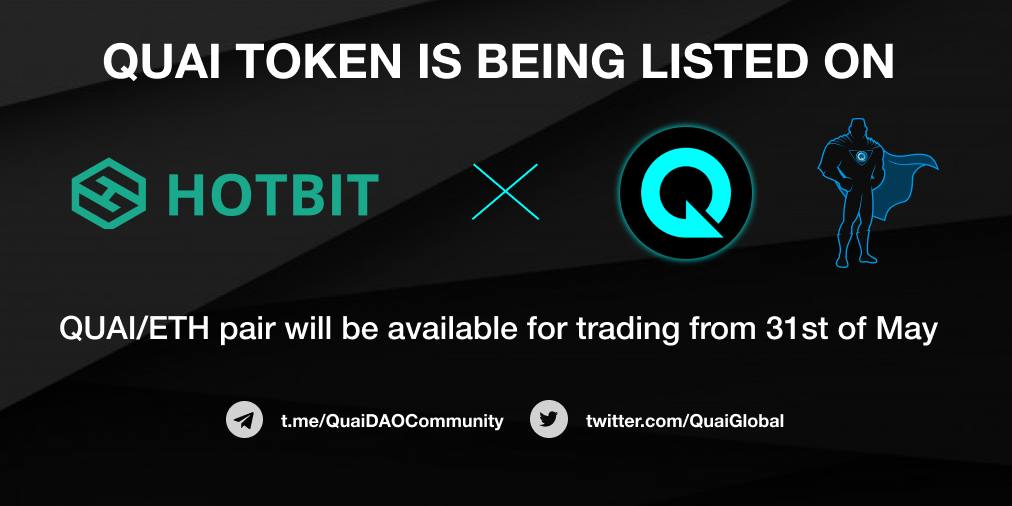 QUAI TOKEN IS BEING LISTED ON

HOTBIT

QUAI/ETH pair will be available for trading from 31st of May

t.me/QuaiDAOCommunity twitter.com/QuaiGlobal